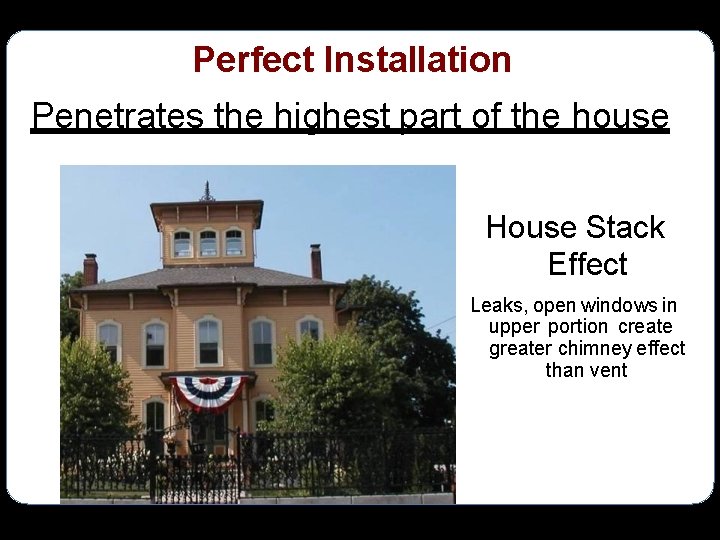 Perfect Installation

Penetrates the highest part of the house

House Stack Effect

Leaks, open windows in upper portion create greater chimney effect than vent